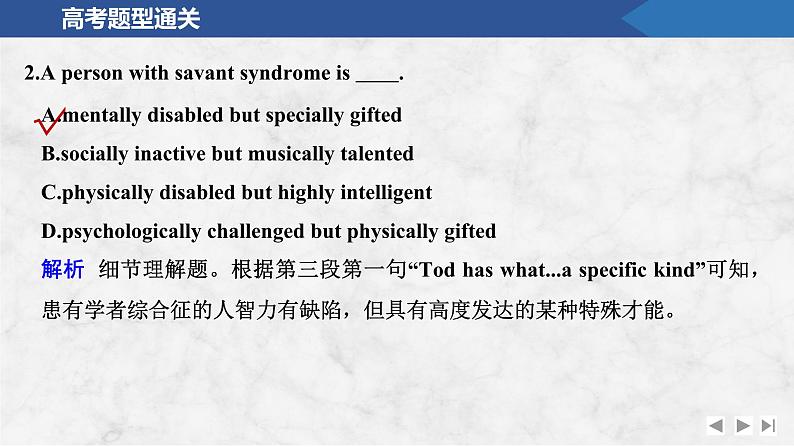 高考题型通关

2.A person with savant syndrome is ____.

A.mentally disabled but specially gifted

B.socially inactive but musically talented

C.physically disabled but highly intelligent

D.psychologically challenged but physically gifted

解析 细节理解题。根据第三段第一句“Tod has what...a specific kind”可知，患有学者综合征的人智力有缺陷，但具有高度发达的某种特殊才能。